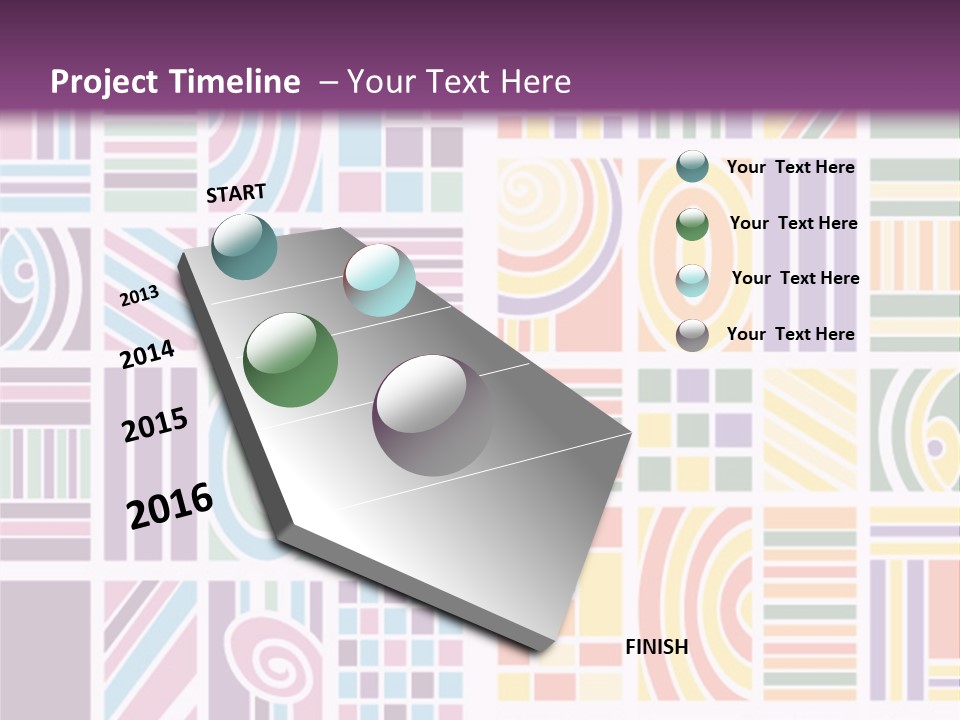 Project Timeline – Your Text Here

START

2013

2014

2015

2016

FINISH

Your Text Here

Your Text Here

Your Text Here

Your Text Here